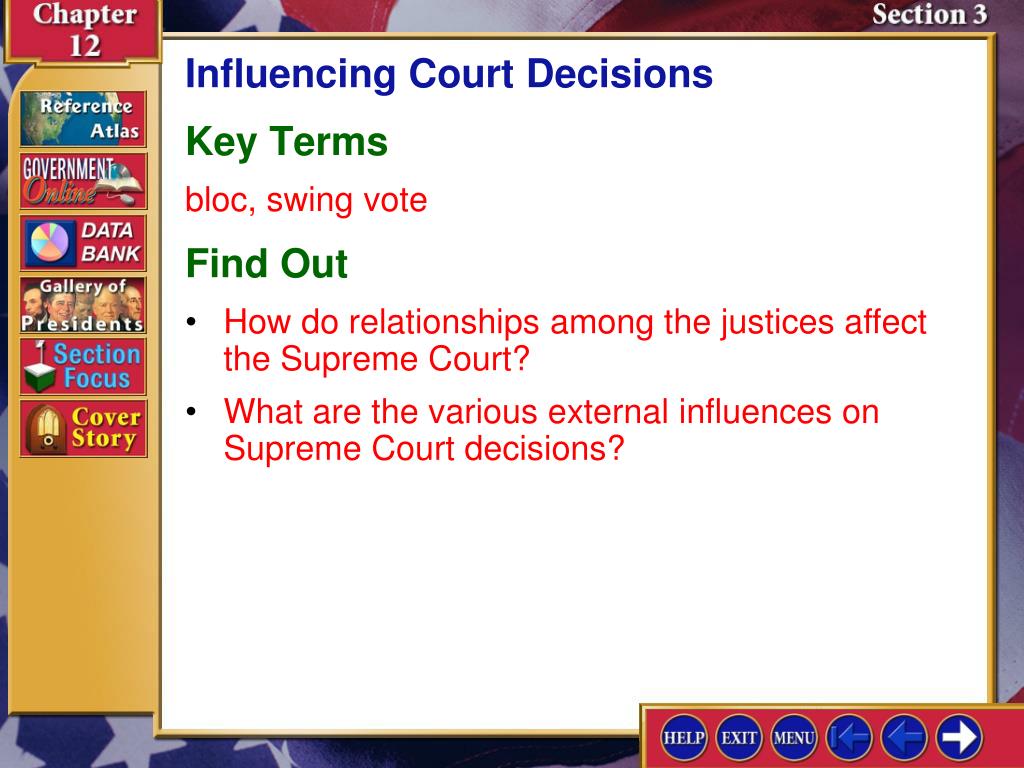 Chapter 12

Section 3

Reference Atlas

GOVERNMENT Online

DATA BANK

Gallery of Presidents

Section Focus

Cover Story

Influencing Court Decisions

Key Terms

bloc, swing vote

Find Out

• How do relationships among the justices affect the Supreme Court?

• What are the various external influences on Supreme Court decisions?

HELP EXIT MENU